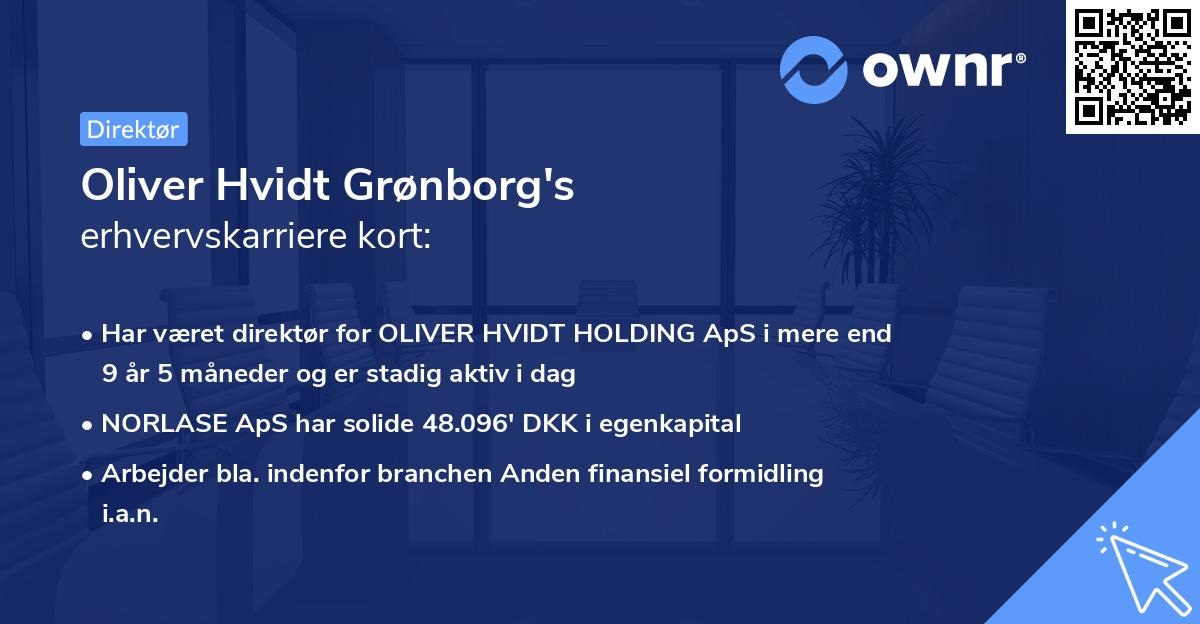 ownr®

Direktør

Oliver Hvidt Grønborg's
erhvervskarriere kort:

• Har været direktør for OLIVER HVIDT HOLDING ApS i mere end 9 år 5 måneder og er stadig aktiv i dag

• NORLASE ApS har solide 48.096' DKK i egenkapital

• Arbejder bla. indenfor branchen Anden finansiel formidling i.a.n.